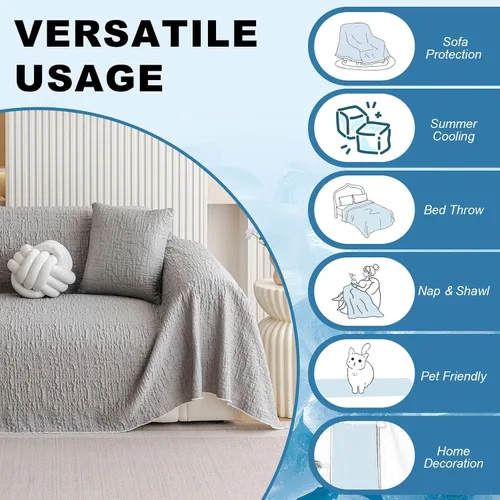 VERSATILE USAGE

Sofa Protection

Summer Cooling

Bed Throw

Nap & Shawl

Pet Friendly

Home Decoration